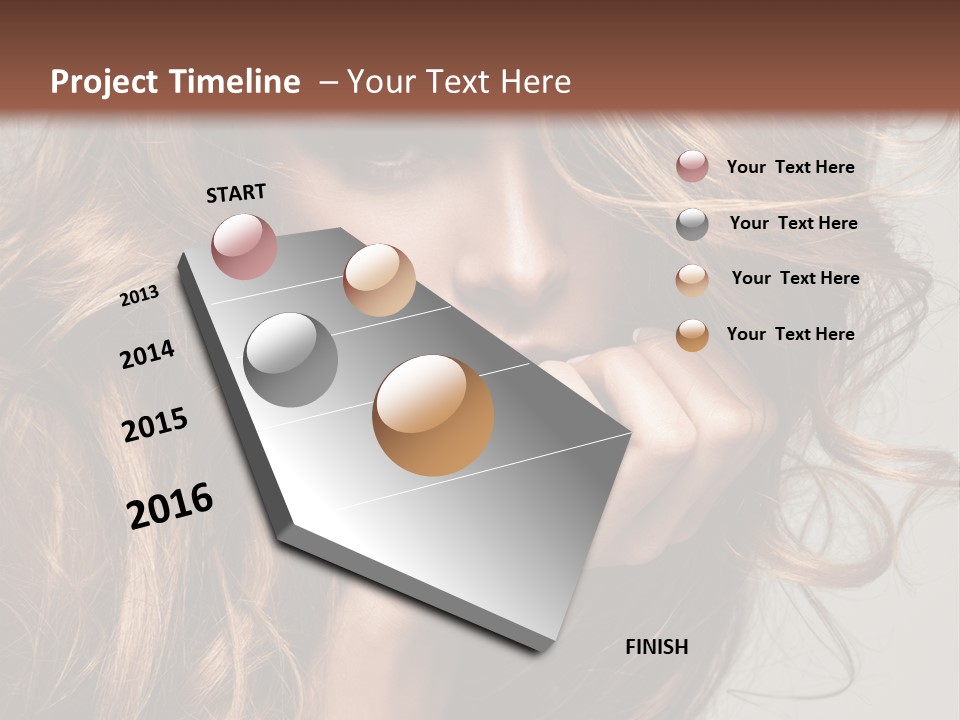 Project Timeline – Your Text Here

START

2013

2014

2015

2016

FINISH

Your Text Here

Your Text Here

Your Text Here

Your Text Here